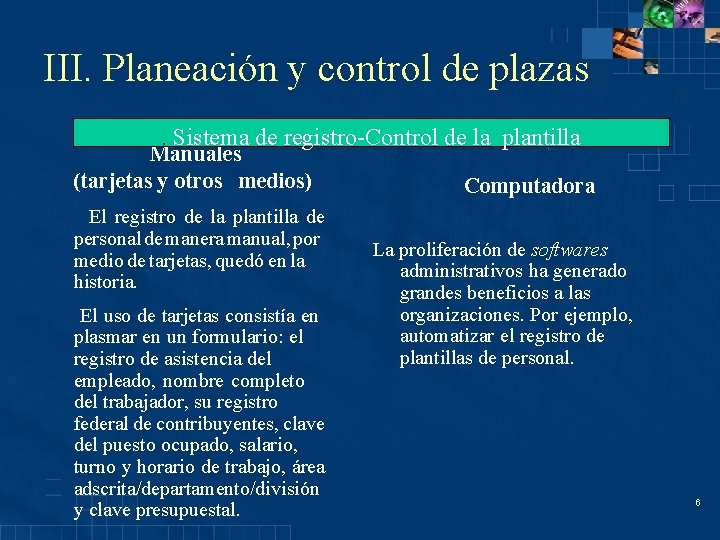 III. Planeación y control de plazas

. Sistema de registro-Control de la plantilla

Manuales
(tarjetas y otros medios)

El registro de la plantilla de personal de manera manual, por medio de tarjetas, quedó en la historia.

El uso de tarjetas consistía en plasmar en un formulario: el registro de asistencia del empleado, nombre completo del trabajador, su registro federal de contribuyentes, clave del puesto ocupado, salario, turno y horario de trabajo, área adscrita/departamento/división y clave presupuestal.

Computadora

La proliferación de softwares administrativos ha generado grandes beneficios a las organizaciones. Por ejemplo, automatizar el registro de plantillas de personal.

6